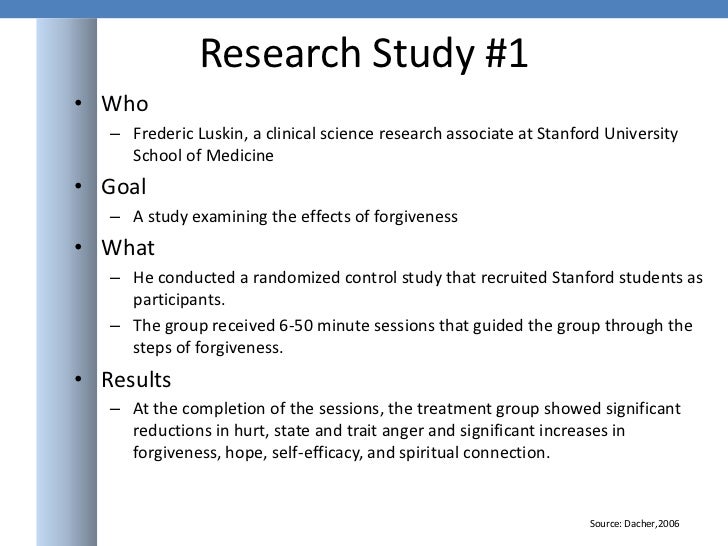 Research Study #1

• Who
– Frederic Luskin, a clinical science research associate at Stanford University School of Medicine

• Goal
– A study examining the effects of forgiveness

• What
– He conducted a randomized control study that recruited Stanford students as participants.
– The group received 6-50 minute sessions that guided the group through the steps of forgiveness.

• Results
– At the completion of the sessions, the treatment group showed significant reductions in hurt, state and trait anger and significant increases in forgiveness, hope, self-efficacy, and spiritual connection.

Source: Dacher,2006